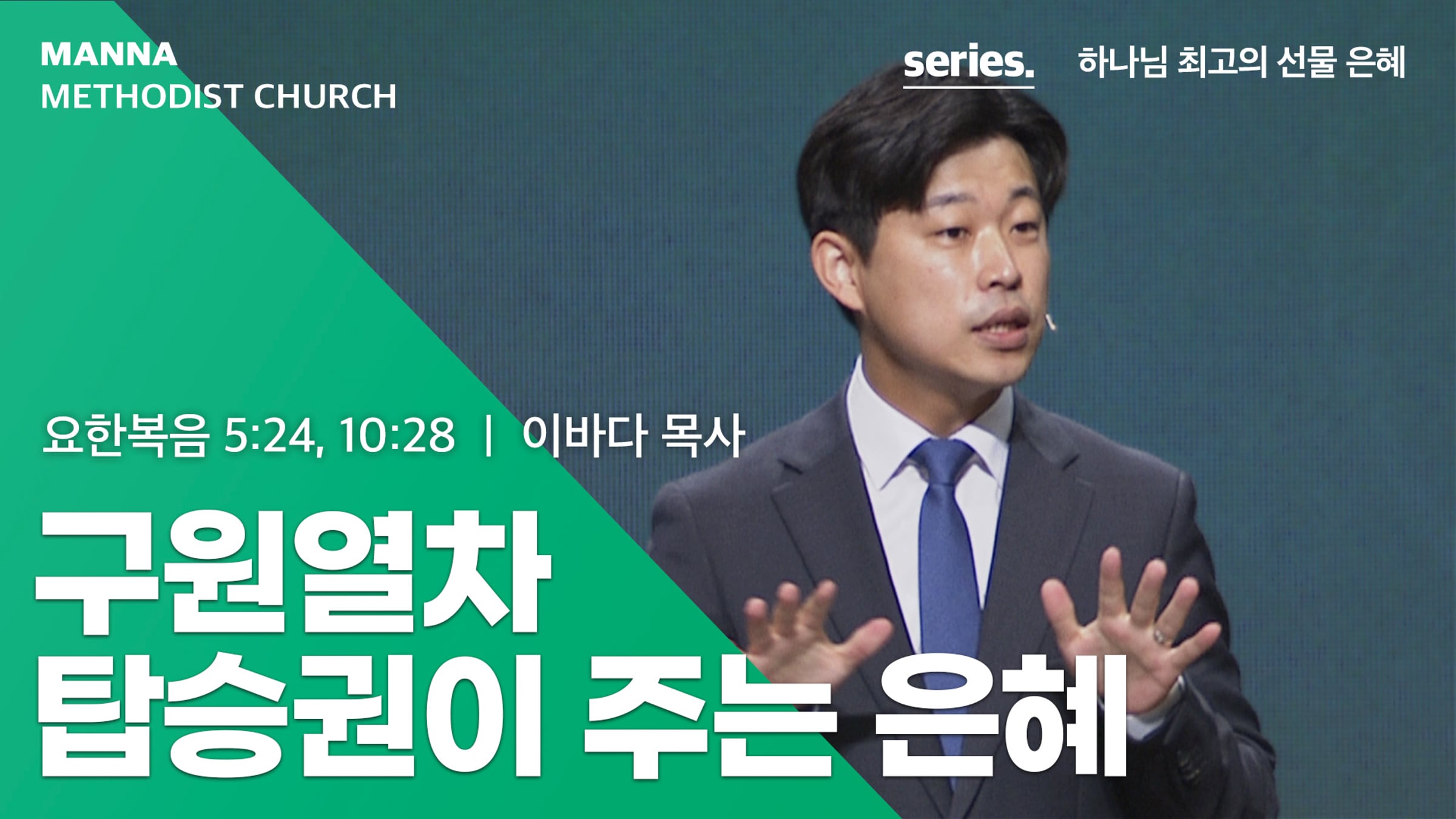 MANNA
METHODIST CHURCH

series. 하나님 최고의 선물 은혜

요한복음 5:24, 10:28 | 이바다 목사

구원열차
탑승권이 주는 은혜